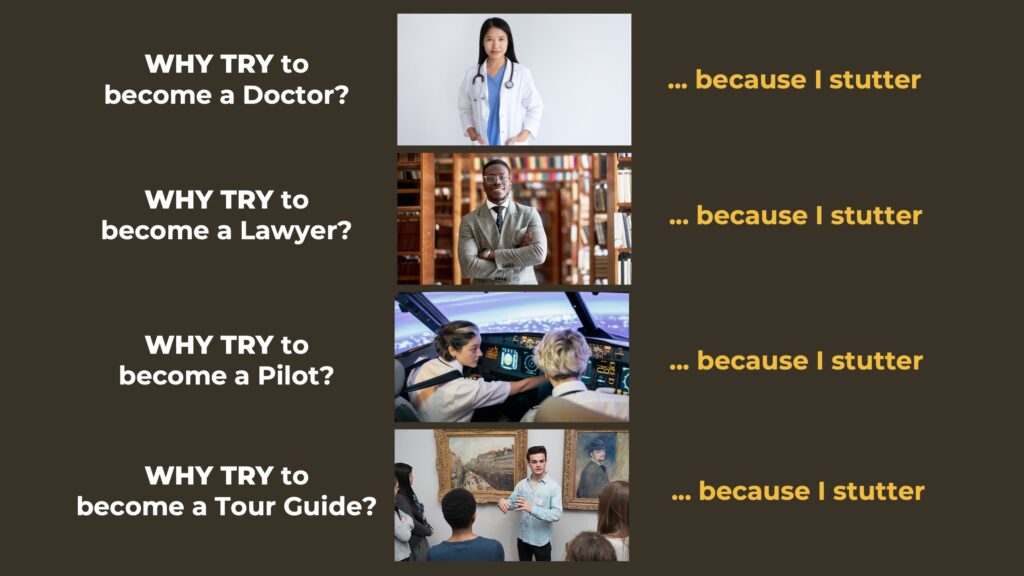 WHY TRY to become a Doctor?

... because I stutter

WHY TRY to become a Lawyer?

... because I stutter

WHY TRY to become a Pilot?

... because I stutter

WHY TRY to become a Tour Guide?

... because I stutter